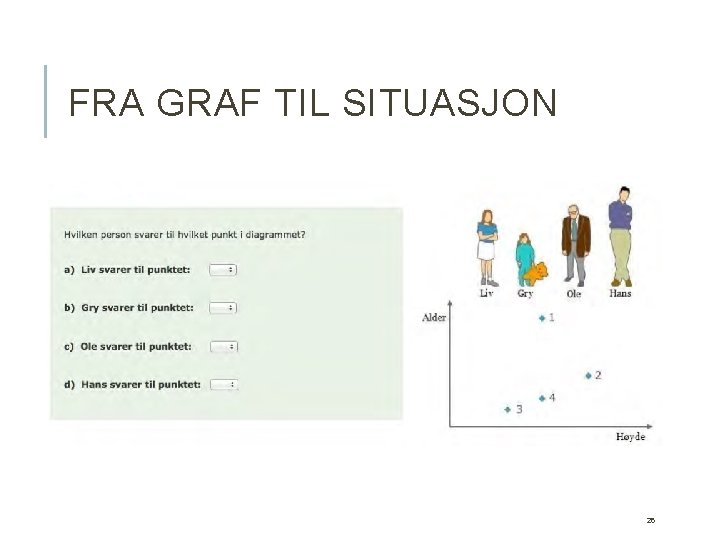 FRA GRAF TIL SITUASJON

Hvilken person svarer til hvilket punkt i diagrammet?

a) Liv svarer til punktet:

b) Gry svarer til punktet:

c) Ole svarer til punktet:

d) Hans svarer til punktet:

Liv Gry Ole Hans

Alder

1

2

4

3

Høyde

26